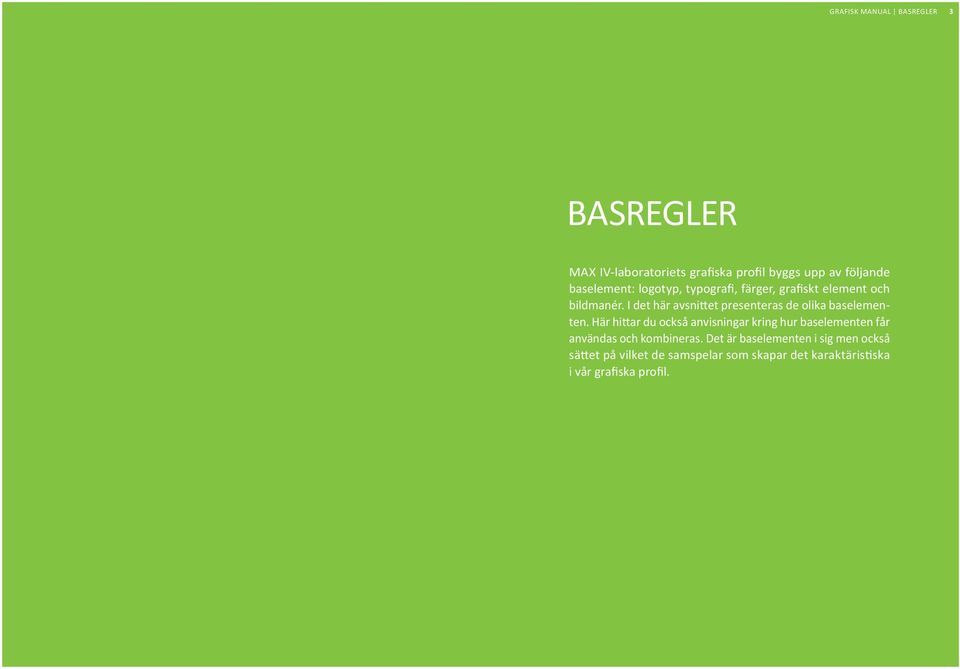 GRAFISK MANUAL | BASREGLER 3

BASREGLER

MAX IV-laboratoriets grafiska profil byggs upp av följande baselement: logotyp, typografi, färger, grafiskt element och bildmanér. I det här avsnittet presenteras de olika baselementen. Här hittar du också anvisningar kring hur baselementen får användas och kombineras. Det är baselementen i sig men också sättet på vilket de samspelar som skapar det karaktäristiska i vår grafiska profil.